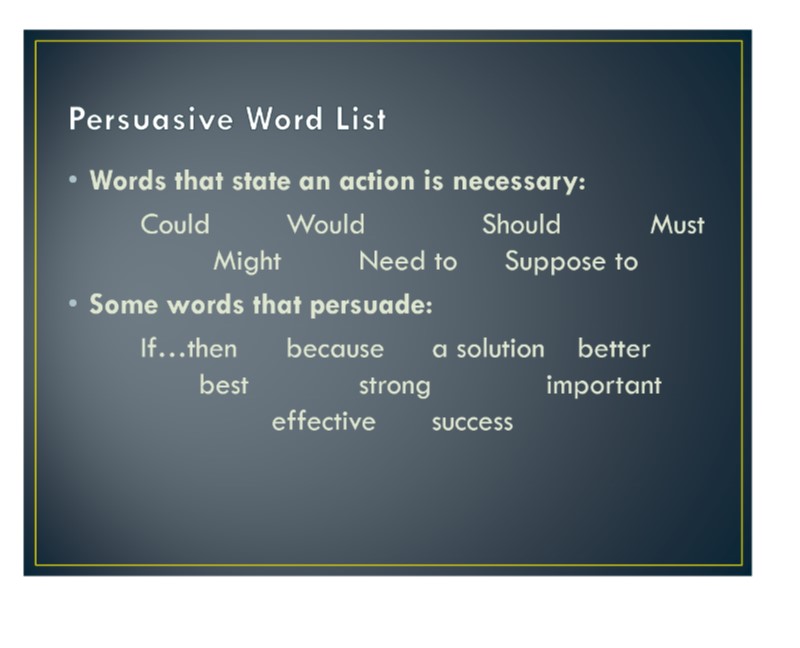 Persuasive Word List

• Words that state an action is necessary:

Could Would Should Must
Might Need to Suppose to

• Some words that persuade:

If…then because a solution better
best strong important
effective success